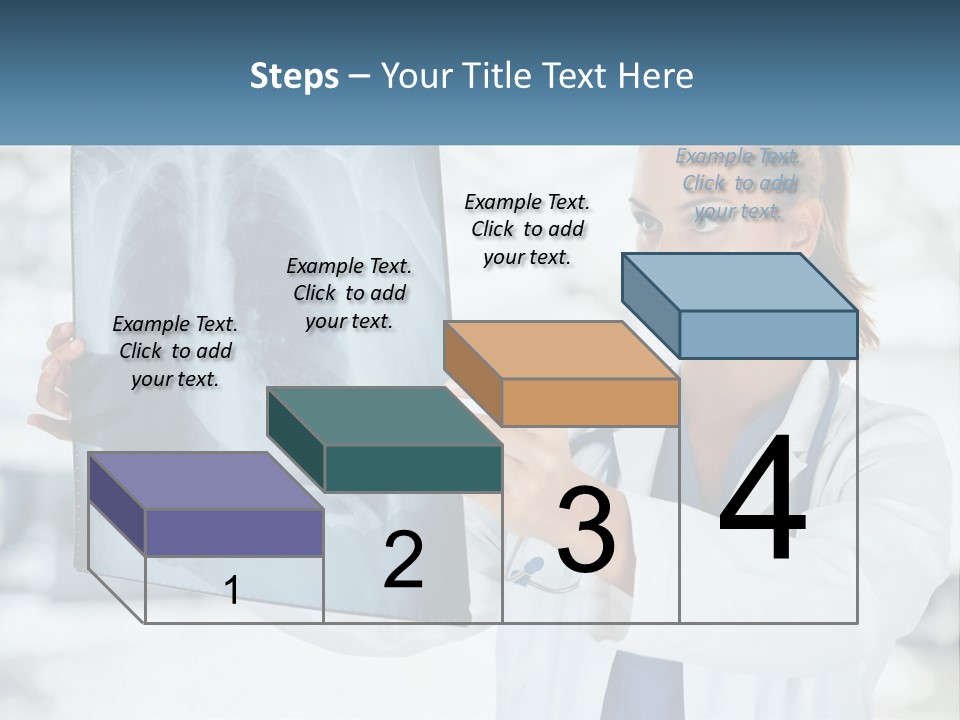 Steps – Your Title Text Here

Example Text. Click to add your text.

Example Text. Click to add your text.

Example Text. Click to add your text.

Example Text. Click to add your text.

1

2

3

4